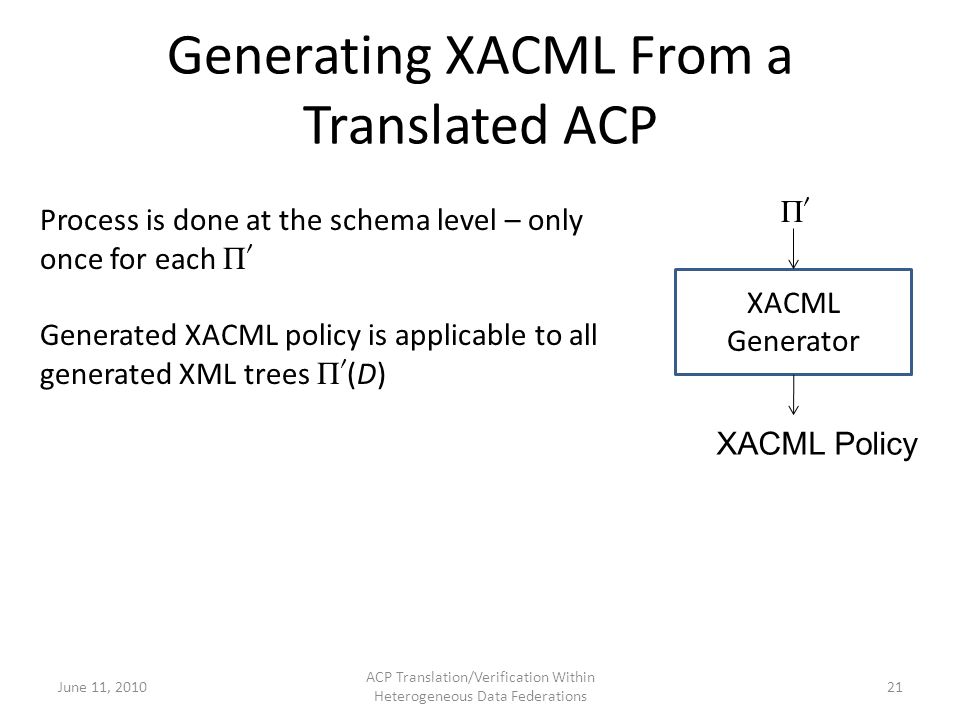 Generating XACML From a Translated ACP

Process is done at the schema level – only once for each $\Pi'$

Generated XACML policy is applicable to all generated XML trees $\Pi'(D)$

$\Pi'$

XACML Generator

XACML Policy

June 11, 2010

ACP Translation/Verification Within Heterogeneous Data Federations

21